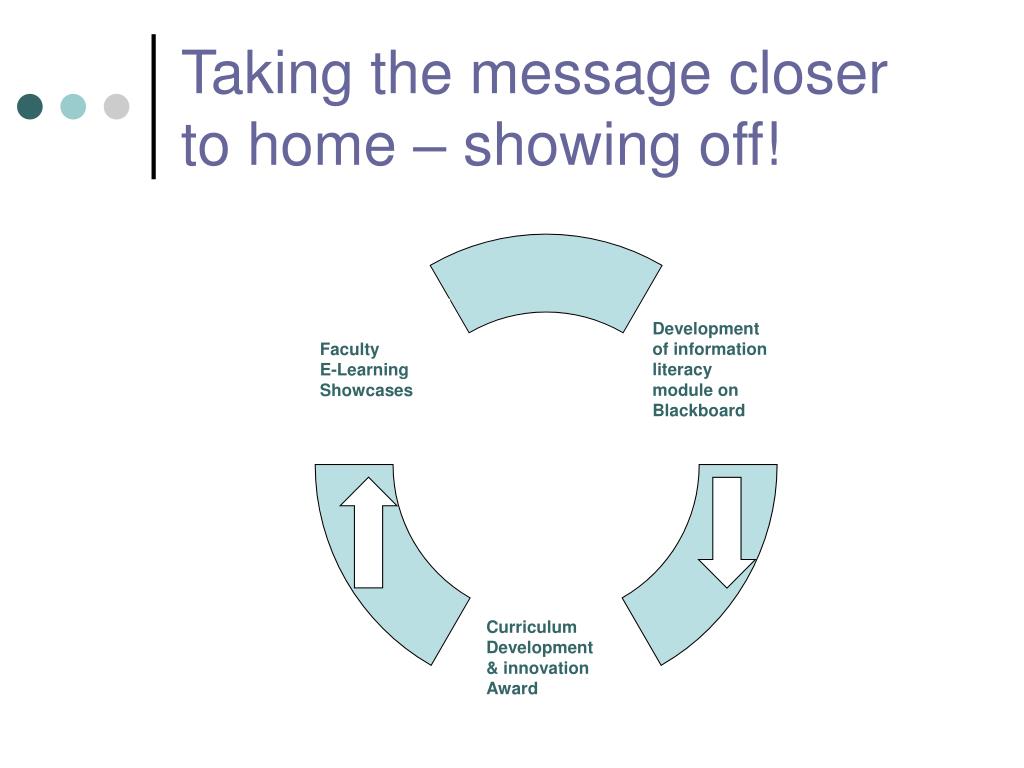 Taking the message closer to home – showing off!

Faculty
E-Learning
Showcases

Development
of information
literacy
module on
Blackboard

Curriculum
Development
& innovation
Award